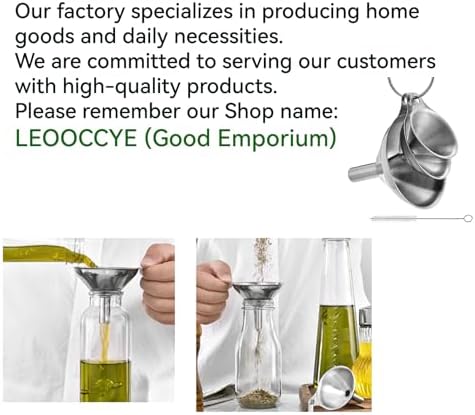 Our factory specializes in producing home goods and daily necessities.
We are committed to serving our customers with high-quality products.
Please remember our Shop name:
LEOOCCYE (Good Emporium)